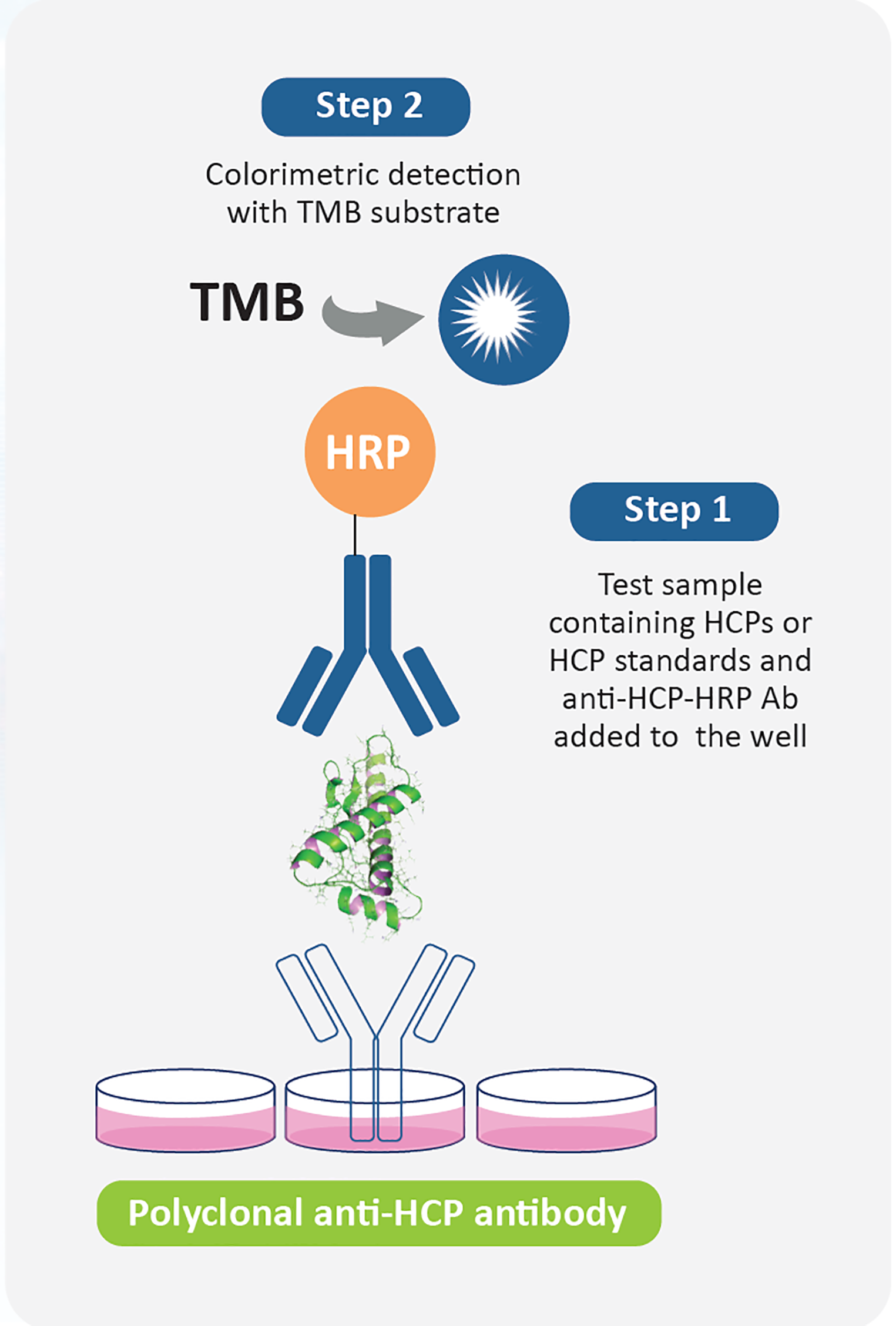 Step 2

Colorimetric detection with TMB substrate

TMB

HRP

Step 1

Test sample containing HCPs or HCP standards and anti-HCP-HRP Ab added to the well

Polyclonal anti-HCP antibody